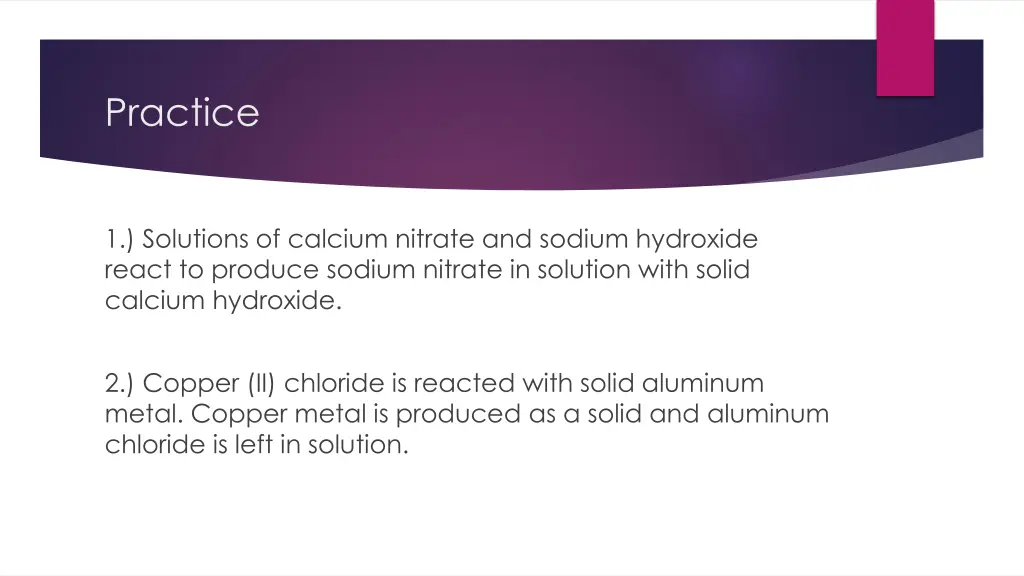 Practice

1.) Solutions of calcium nitrate and sodium hydroxide react to produce sodium nitrate in solution with solid calcium hydroxide.

2.) Copper (II) chloride is reacted with solid aluminum metal. Copper metal is produced as a solid and aluminum chloride is left in solution.